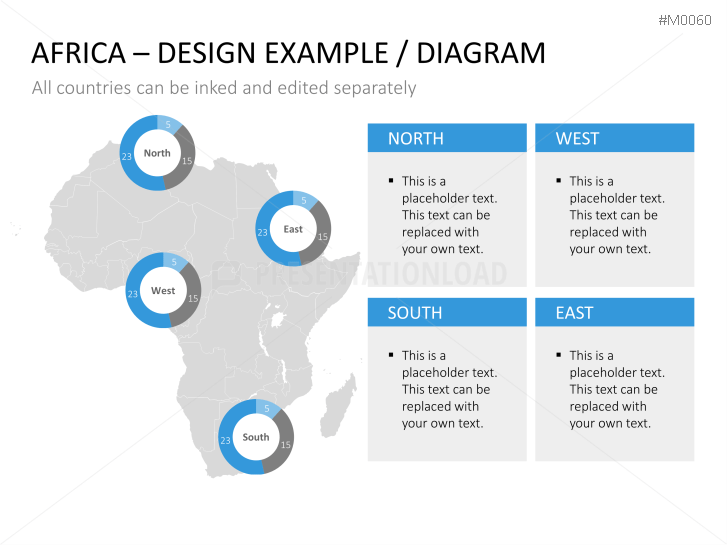 #M0060

AFRICA – DESIGN EXAMPLE / DIAGRAM

All countries can be inked and edited separately

5
23
North
15

5
23
East
15

5
23
West
15

5
23
South
15

PRESENTATIONLOAD

NORTH

▪ This is a placeholder text. This text can be replaced with your own text.

WEST

▪ This is a placeholder text. This text can be replaced with your own text.

SOUTH

▪ This is a placeholder text. This text can be replaced with your own text.

EAST

▪ This is a placeholder text. This text can be replaced with your own text.